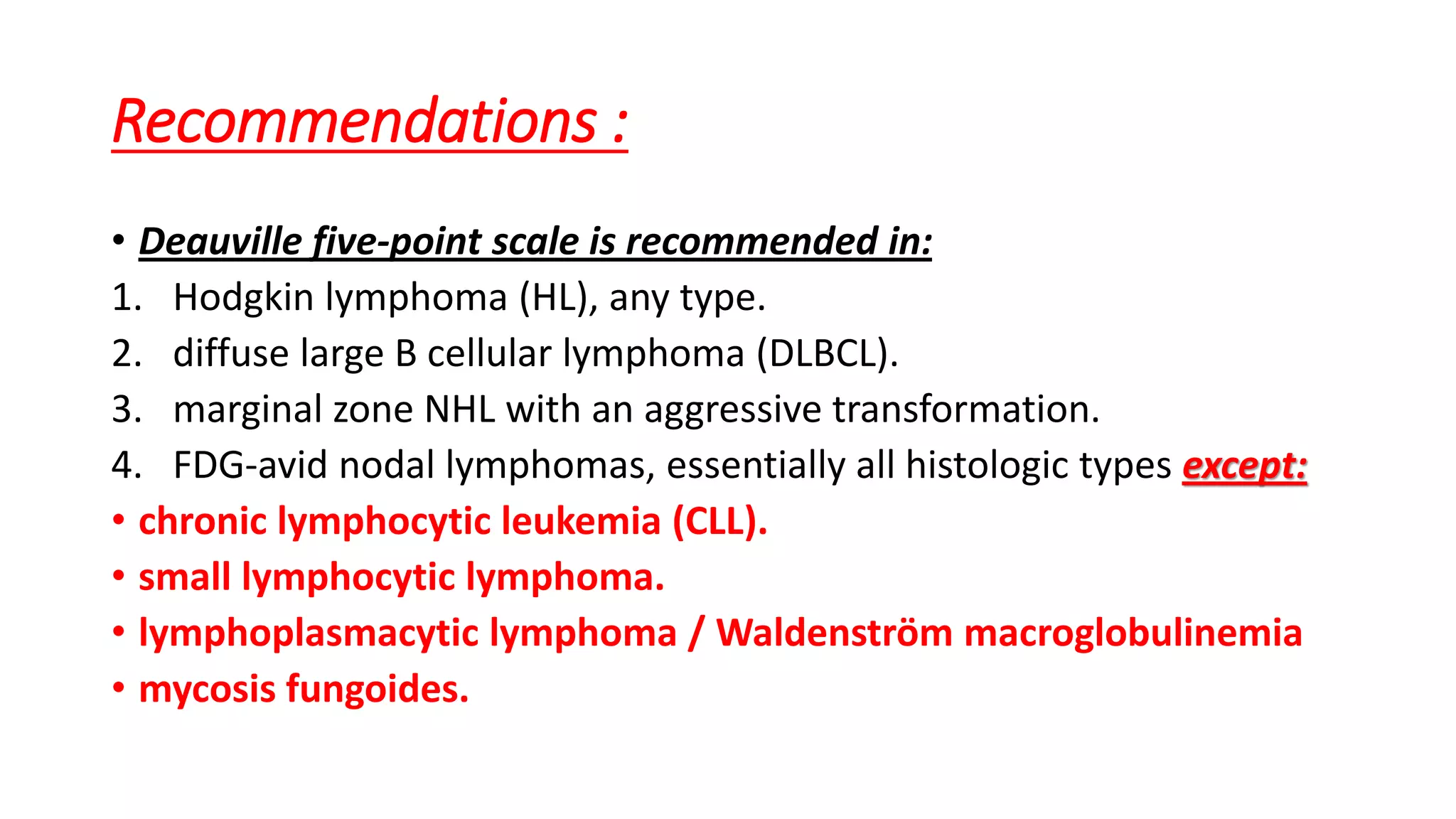 Recommendations :

• Deauville five-point scale is recommended in:
1. Hodgkin lymphoma (HL), any type.
2. diffuse large B cellular lymphoma (DLBCL).
3. marginal zone NHL with an aggressive transformation.
4. FDG-avid nodal lymphomas, essentially all histologic types except:
• chronic lymphocytic leukemia (CLL).
• small lymphocytic lymphoma.
• lymphoplasmacytic lymphoma / Waldenström macroglobulinemia
• mycosis fungoides.